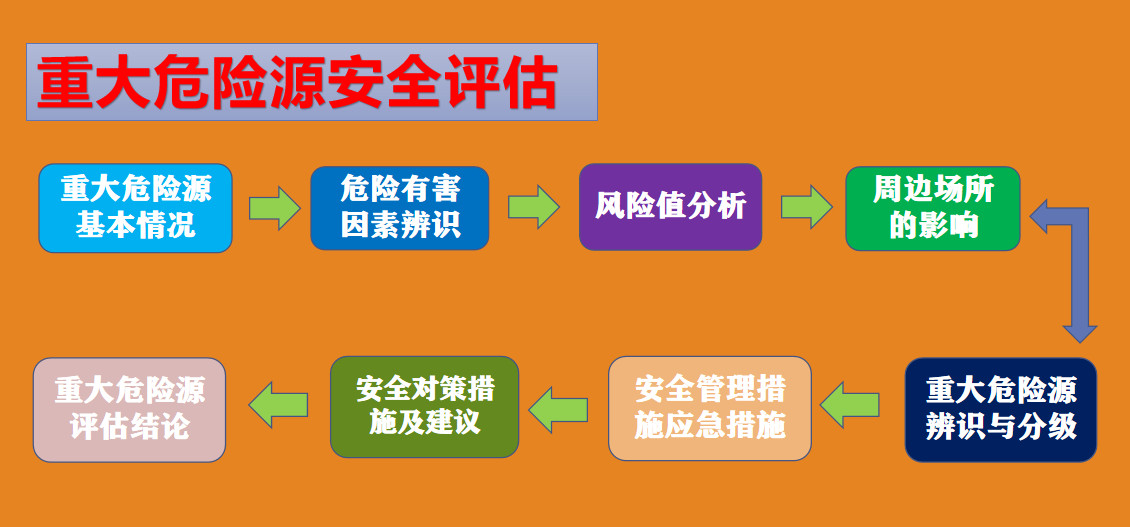 重大危险源安全评估

重大危险源基本情况

危险有害因素辨识

风险值分析

周边场所的影响

重大危险源辨识与分级

安全管理措施应急措施

安全对策措施及建议

重大危险源评估结论